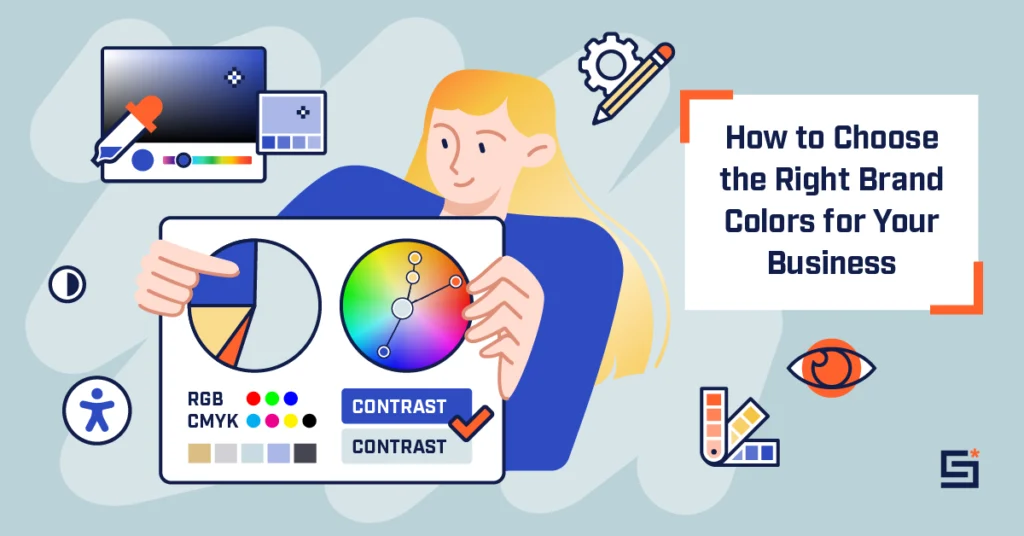 How to Choose the Right Brand Colors for Your Business

RGB
CMYK

CONTRAST
CONTRAST